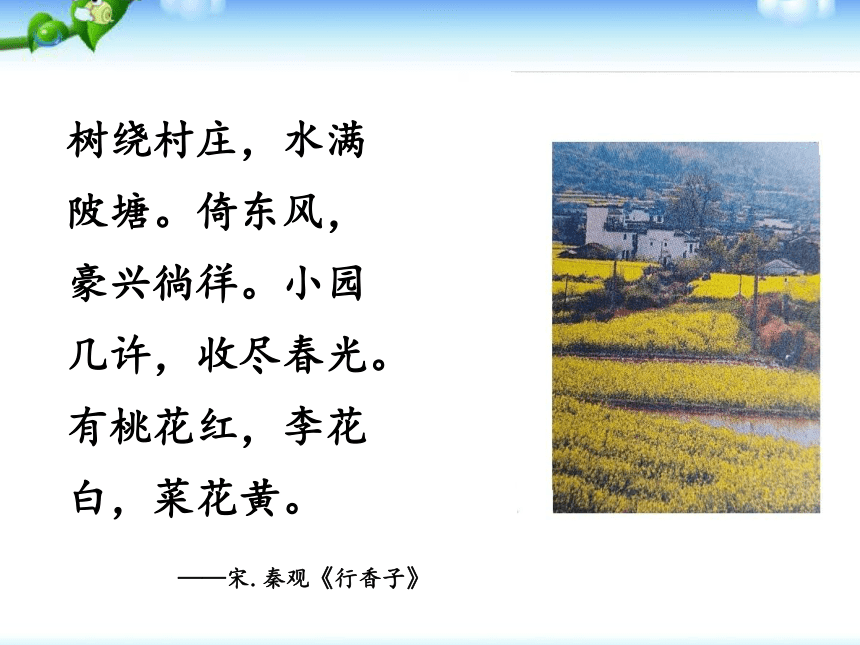 树绕村庄，水满陂塘。倚东风，豪兴徜徉。小园几许，收尽春光。有桃花红，李花白，菜花黄。

——宋.秦观《行香子》